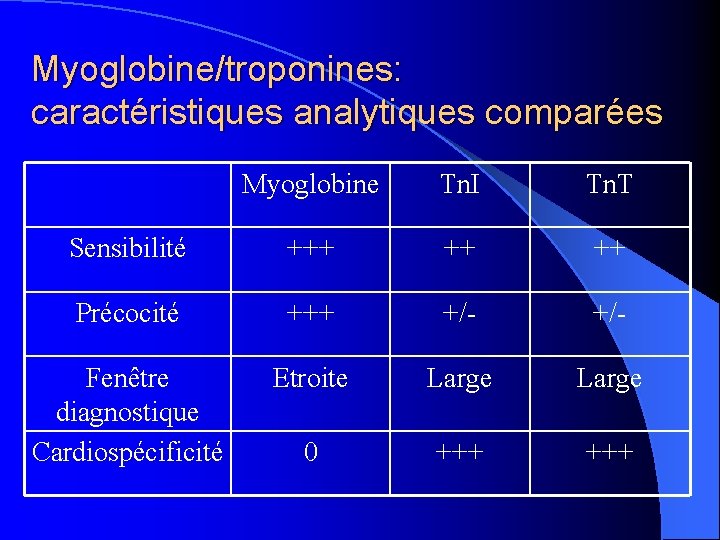 Myoglobine/troponines: caractéristiques analytiques comparées

| | Myoglobine | TnI | TnT |
|---|---|---|---|
| Sensibilité | +++ | ++ | ++ |
| Précocité | +++ | +/- | +/- |
| Fenêtre diagnostique | Etroite | Large | Large |
| Cardiospécificité | 0 | +++ | +++ |